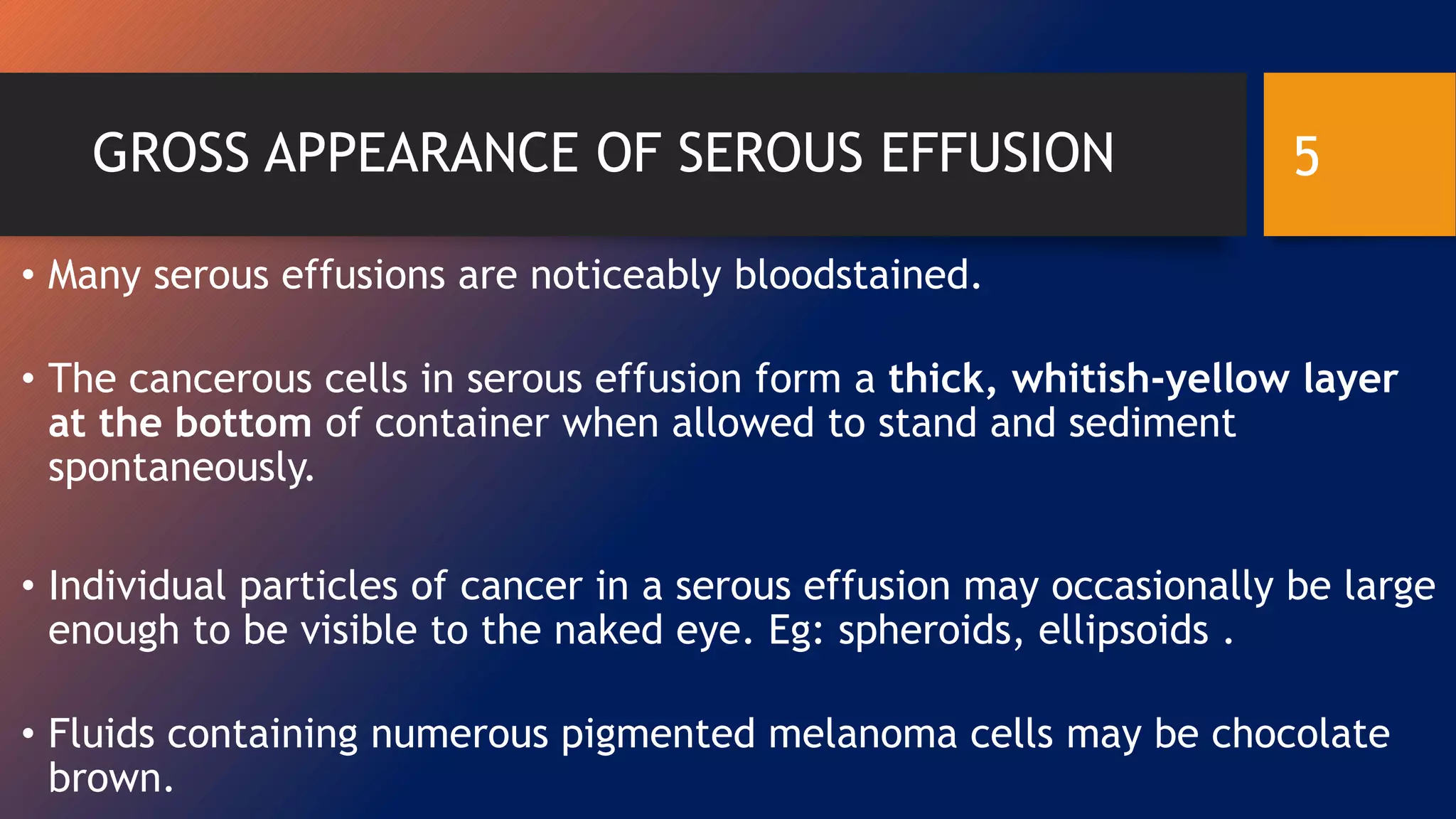 GROSS APPEARANCE OF SEROUS EFFUSION

5

• Many serous effusions are noticeably bloodstained.

• The cancerous cells in serous effusion form a thick, whitish-yellow layer at the bottom of container when allowed to stand and sediment spontaneously.

• Individual particles of cancer in a serous effusion may occasionally be large enough to be visible to the naked eye. Eg: spheroids, ellipsoids .

• Fluids containing numerous pigmented melanoma cells may be chocolate brown.